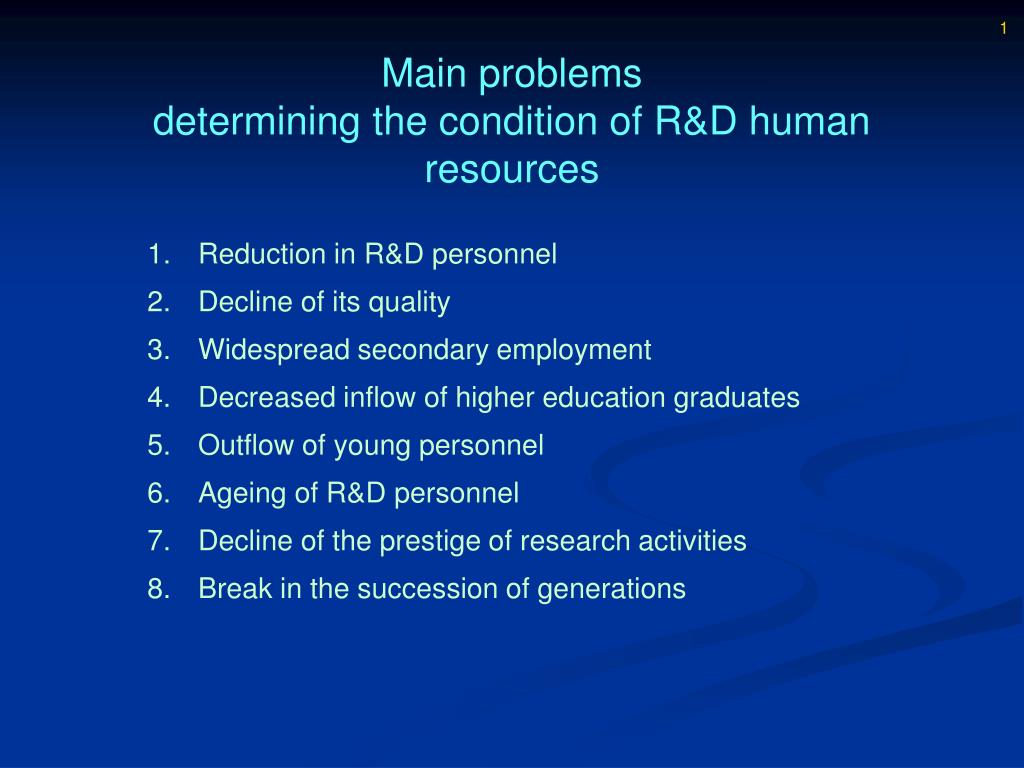 1

Main problems
determining the condition of R&D human resources

1. Reduction in R&D personnel
2. Decline of its quality
3. Widespread secondary employment
4. Decreased inflow of higher education graduates
5. Outflow of young personnel
6. Ageing of R&D personnel
7. Decline of the prestige of research activities
8. Break in the succession of generations